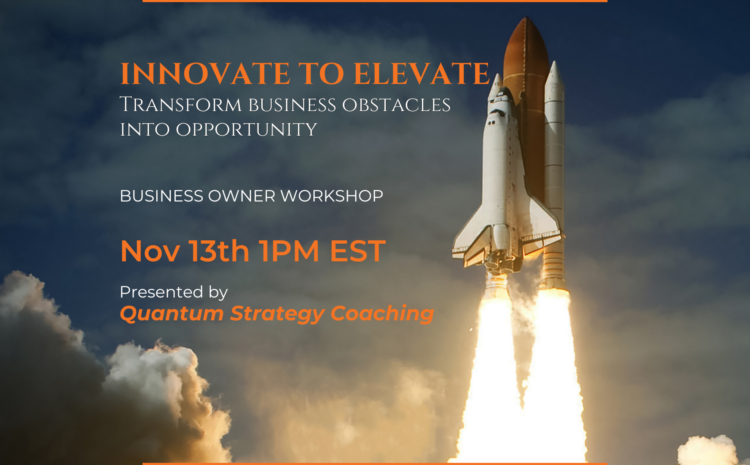 INNOVATE TO ELEVATE
Transform business obstacles into opportunity

BUSINESS OWNER WORKSHOP

Nov 13th 1PM EST

Presented by
Quantum Strategy Coaching